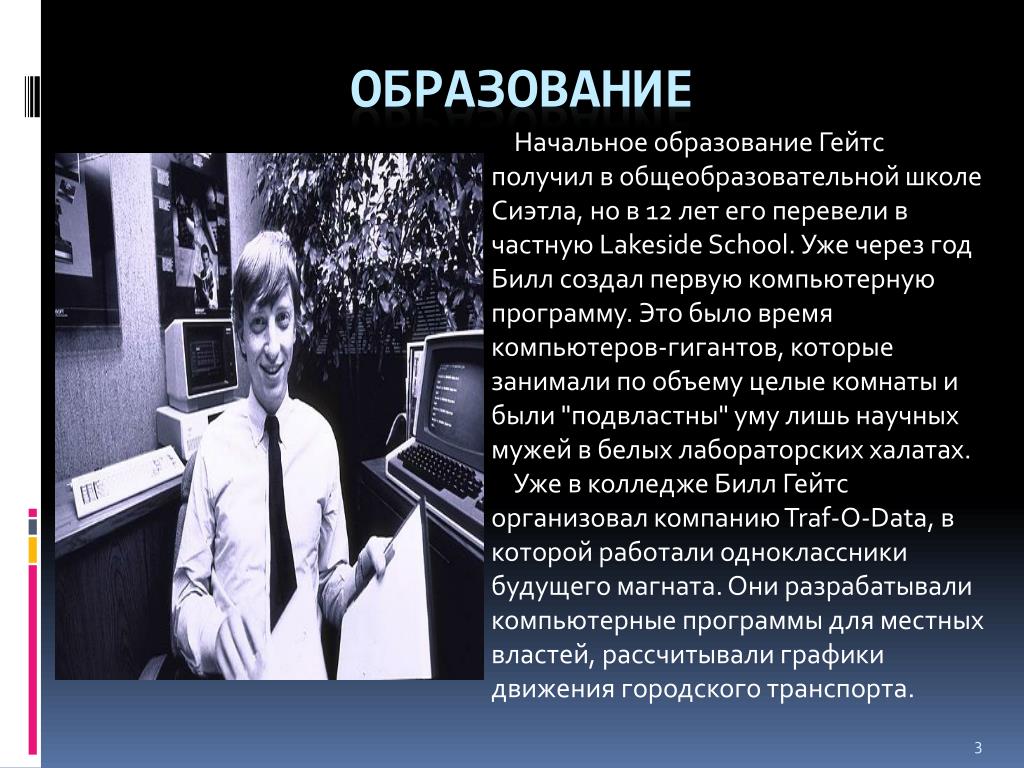 ОБРАЗОВАНИЕ

Начальное образование Гейтс получил в общеобразовательной школе Сиэтла, но в 12 лет его перевели в частную Lakeside School. Уже через год Билл создал первую компьютерную программу. Это было время компьютеров-гигантов, которые занимали по объему целые комнаты и были "подвластны" уму лишь научных мужей в белых лабораторских халатах.

Уже в колледже Билл Гейтс организовал компанию Traf-O-Data, в которой работали одноклассники будущего магната. Они разрабатывали компьютерные программы для местных властей, рассчитывали графики движения городского транспорта.

3